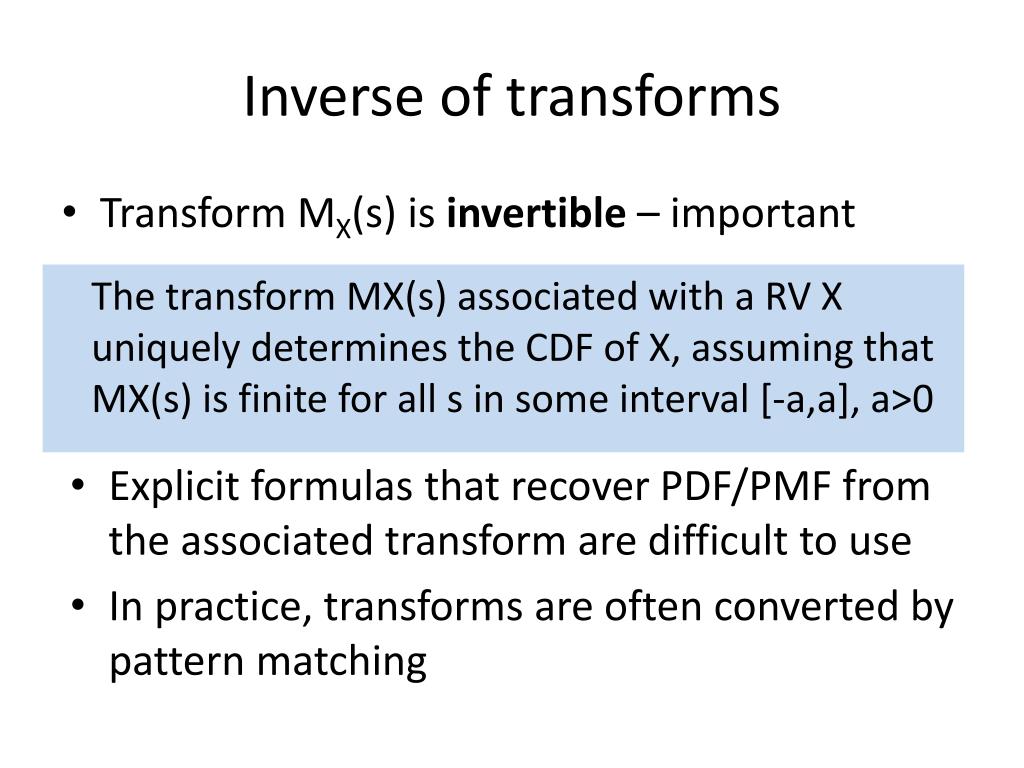 Inverse of transforms

• Transform $M_X(s)$ is **invertible** – important

The transform MX(s) associated with a RV X uniquely determines the CDF of X, assuming that MX(s) is finite for all s in some interval [-a,a], a>0

• Explicit formulas that recover PDF/PMF from the associated transform are difficult to use
• In practice, transforms are often converted by pattern matching